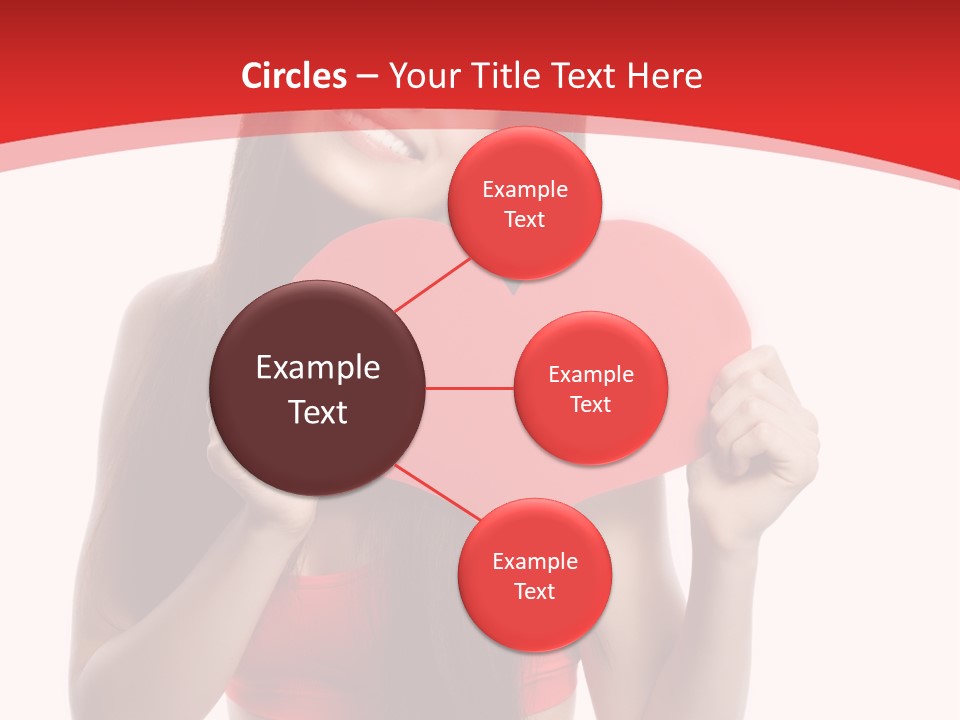 Circles – Your Title Text Here

Example Text

Example Text

Example Text

Example Text